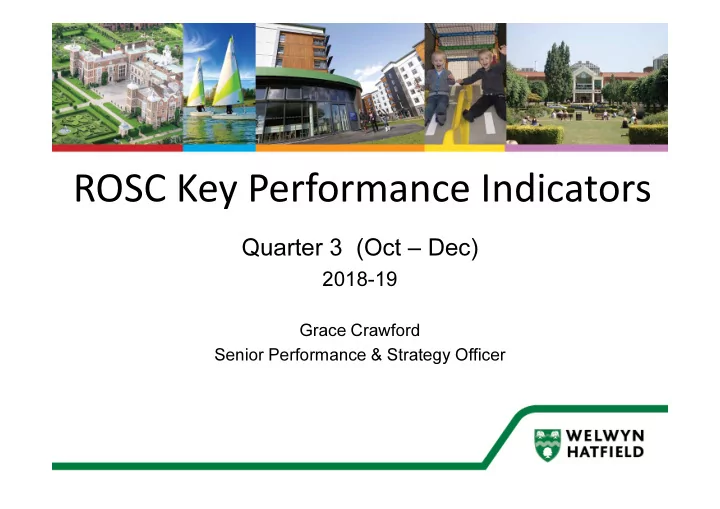 ROSC Key Performance Indicators

Quarter 3 (Oct – Dec)
2018-19

Grace Crawford
Senior Performance & Strategy Officer

WELWYN
HATFIELD